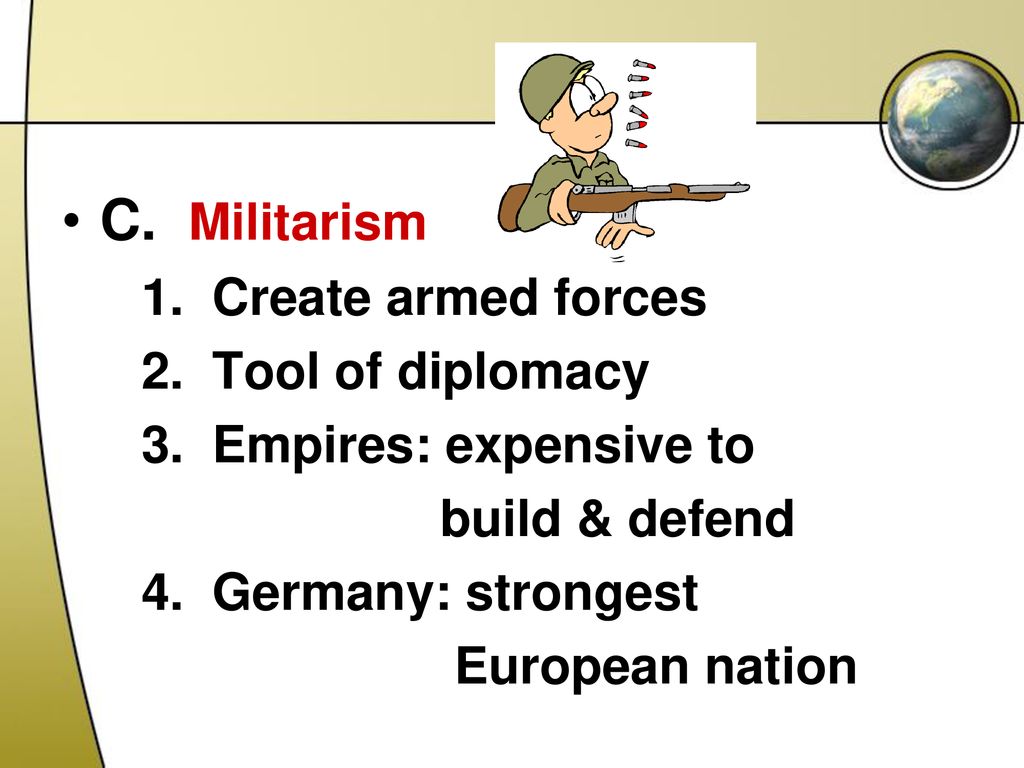 • C. Militarism

1. Create armed forces

2. Tool of diplomacy

3. Empires: expensive to build & defend

4. Germany: strongest European nation